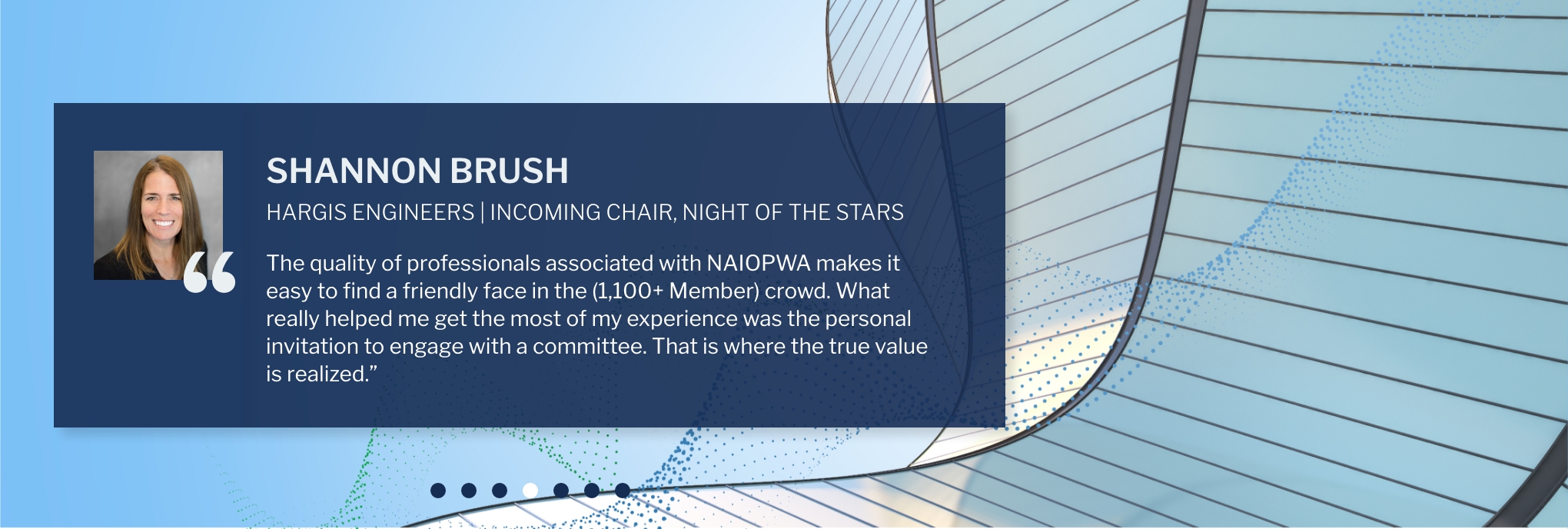 SHANNON BRUSH

HARGIS ENGINEERS | INCOMING CHAIR, NIGHT OF THE STARS

“The quality of professionals associated with NAIOPWA makes it easy to find a friendly face in the (1,100+ Member) crowd. What really helped me get the most of my experience was the personal invitation to engage with a committee. That is where the true value is realized.”